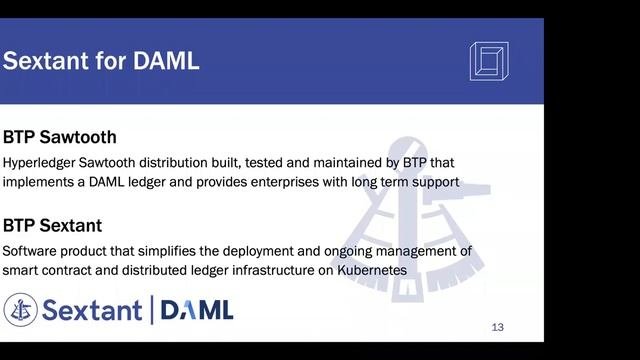 Sextant for DAML

BTP Sawtooth

Hyperledger Sawtooth distribution built, tested and maintained by BTP that implements a DAML ledger and provides enterprises with long term support

BTP Sextant

Software product that simplifies the deployment and ongoing management of smart contract and distributed ledger infrastructure on Kubernetes

Sextant | DAML

13